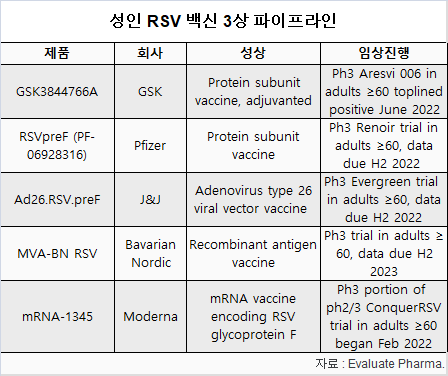 성인 RSV 백신 3상 파이프라인

| 제품 | 회사 | 성상 | 임상진행 |
|---|---|---|---|
| GSK3844766A | GSK | Protein subunit vaccine, adjuvanted | Ph3 Aresvi 006 in adults ≥60 toplined positive June 2022 |
| RSVpreF (PF-06928316) | Pfizer | Protein subunit vaccine | Ph3 Renoir trial in adults ≥60, data due H2 2022 |
| Ad26.RSV.preF | J&J | Adenovirus type 26 viral vector vaccine | Ph3 Evergreen trial in adults ≥60, data due H2 2022 |
| MVA-BN RSV | Bavarian Nordic | Recombinant antigen vaccine | Ph3 trial in adults ≥ 60, data due H2 2023 |
| mRNA-1345 | Moderna | mRNA vaccine encoding RSV glycoprotein F | Ph3 portion of ph2/3 ConquerRSV trial in adults ≥60 began Feb 2022 |

자료 : Evaluate Pharma.